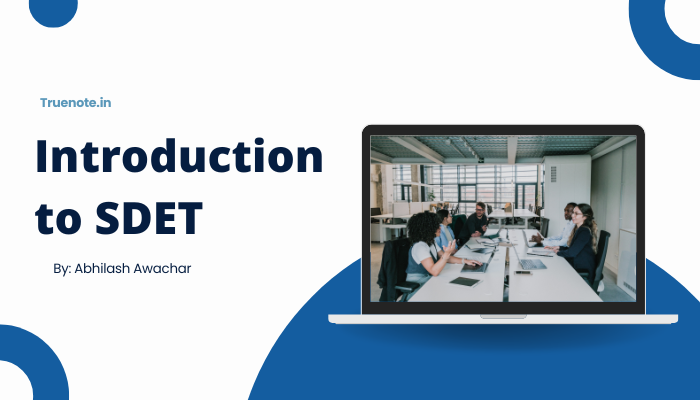 Truenote.in

Introduction to SDET

By: Abhilash Awachar